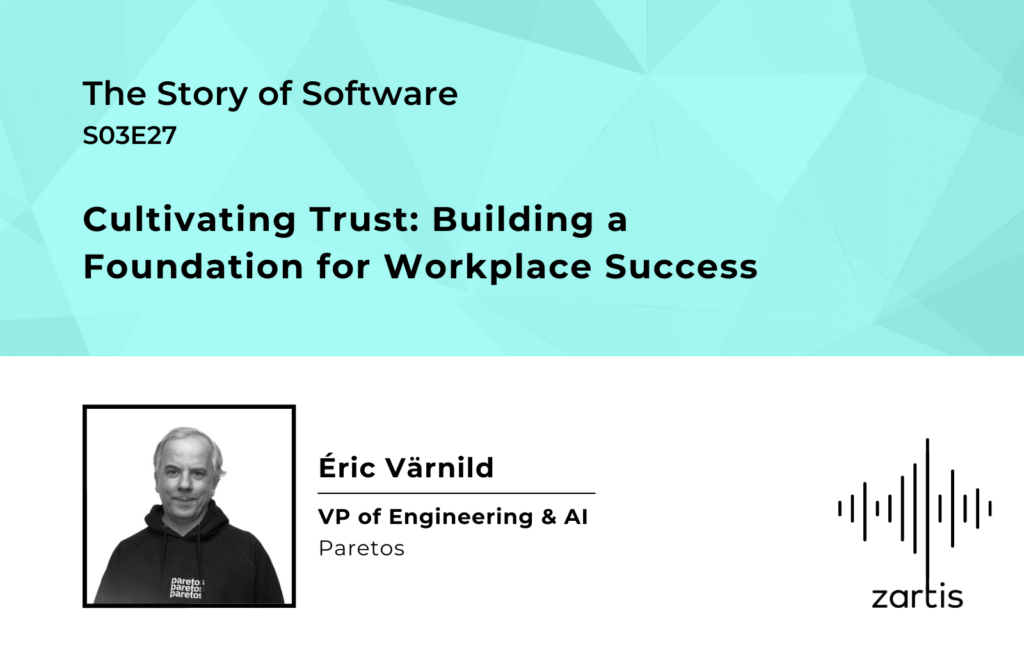 The Story of Software
S03E27

Cultivating Trust: Building a Foundation for Workplace Success

paretos
paretos
paretos

Éric Värnild
VP of Engineering & AI
Paretos

zartis